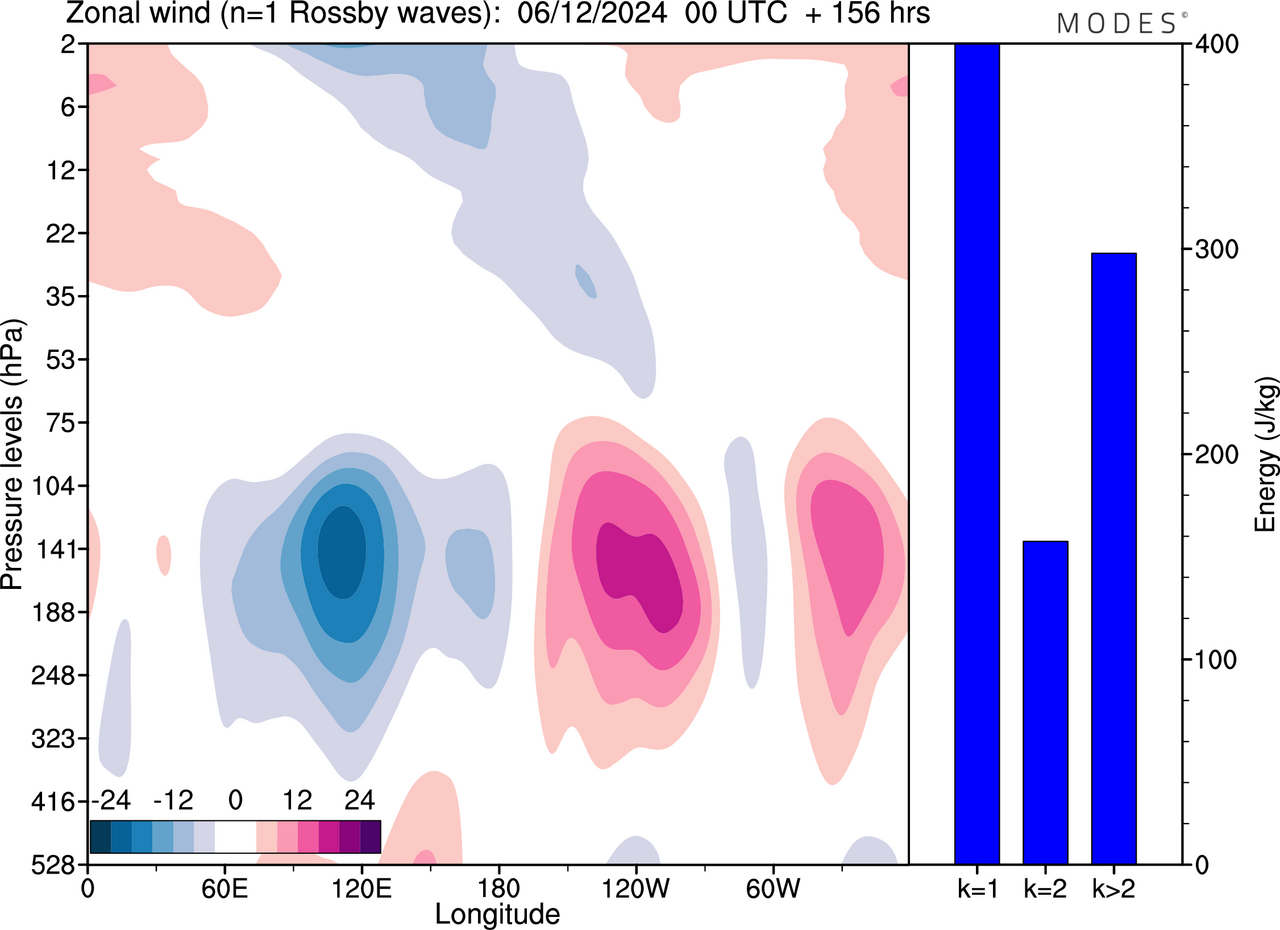 Zonal wind (n=1 Rossby waves): 06/12/2024 00 UTC + 156 hrs

MODES©

Pressure levels (hPa)

2
6
12
22
35
53
75
104
141
188
248
323
416
528

-24 -12 0 12 24

0 60E 120E 180 120W 60W

Longitude

400
300
200
100
0

Energy (J/kg)

k=1 k=2 k>2